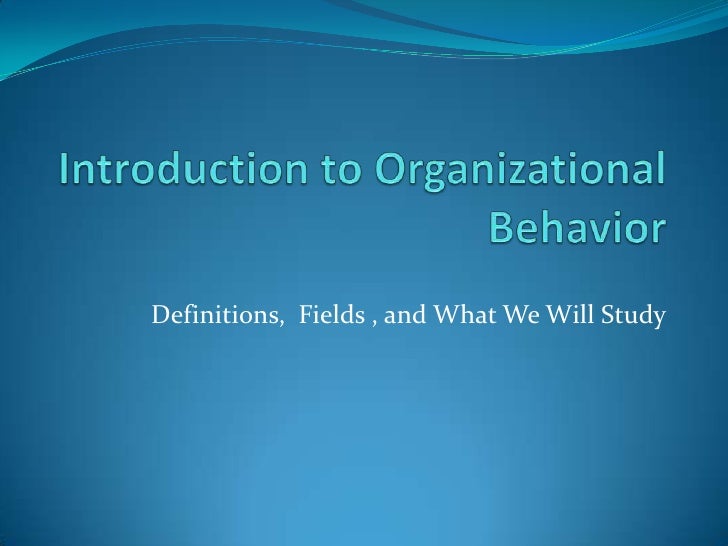 Introduction to Organizational Behavior

Definitions,  Fields , and What We Will Study